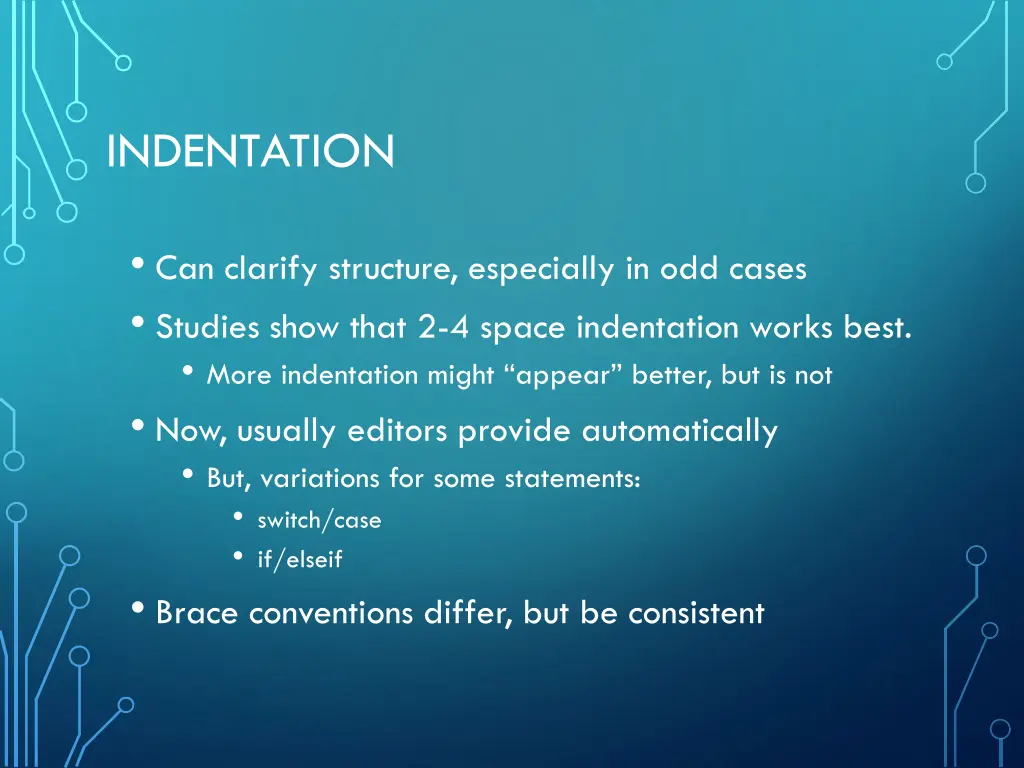 INDENTATION

• Can clarify structure, especially in odd cases
• Studies show that 2-4 space indentation works best.
  • More indentation might “appear” better, but is not
• Now, usually editors provide automatically
  • But, variations for some statements:
    • switch/case
    • if/elseif
• Brace conventions differ, but be consistent